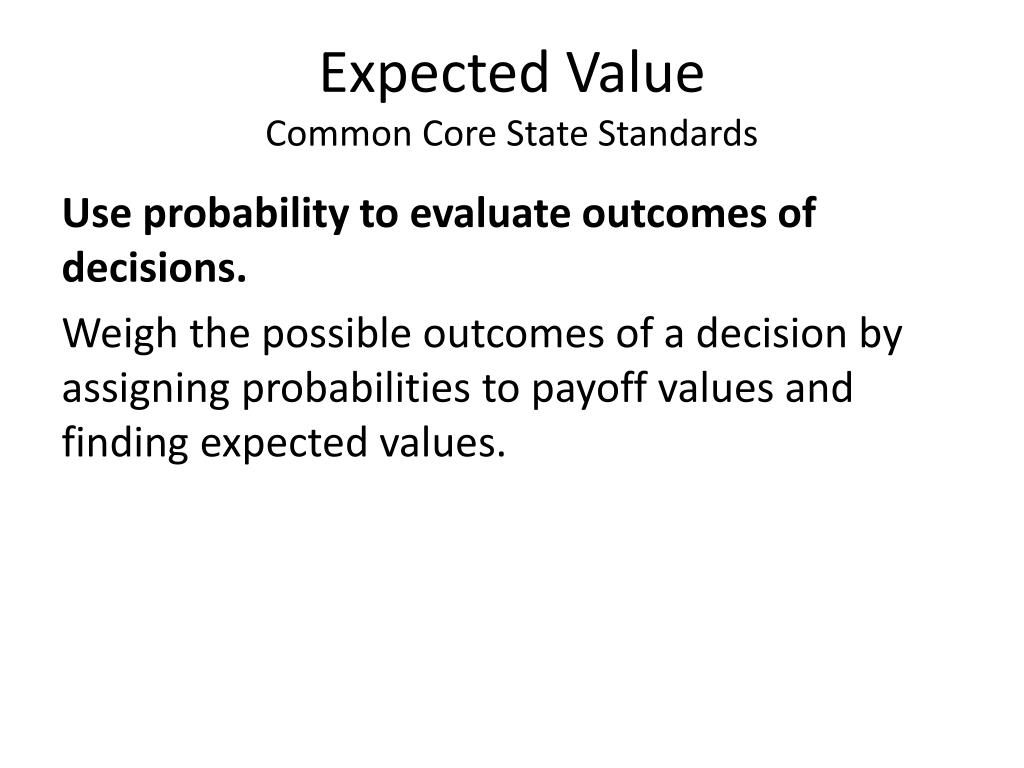 Expected Value
Common Core State Standards

Use probability to evaluate outcomes of decisions.

Weigh the possible outcomes of a decision by assigning probabilities to payoff values and finding expected values.